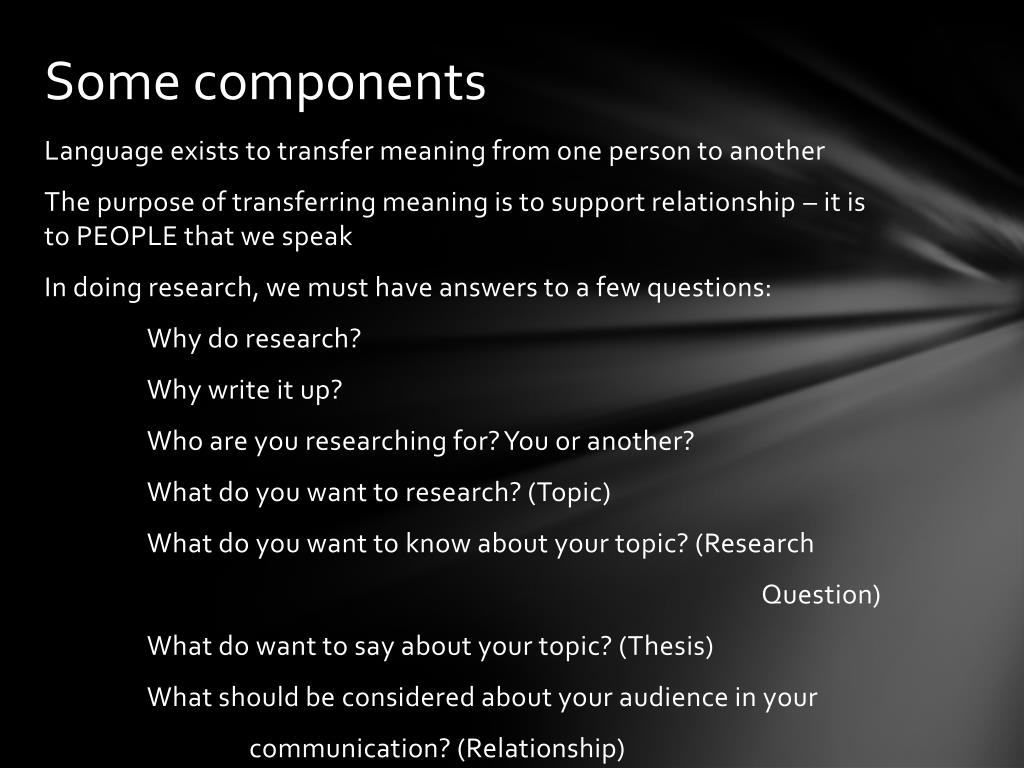 Some components

Language exists to transfer meaning from one person to another

The purpose of transferring meaning is to support relationship – it is to PEOPLE that we speak

In doing research, we must have answers to a few questions:

Why do research?

Why write it up?

Who are you researching for? You or another?

What do you want to research? (Topic)

What do you want to know about your topic? (Research Question)

What do want to say about your topic? (Thesis)

What should be considered about your audience in your communication? (Relationship)